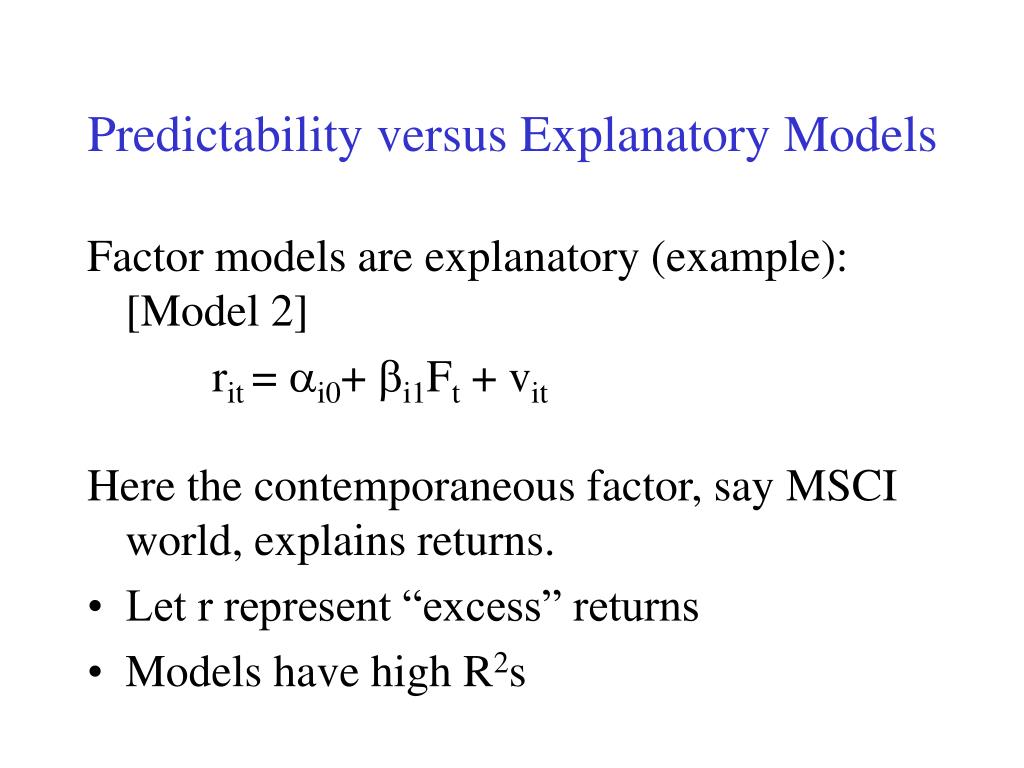 Predictability versus Explanatory Models

Factor models are explanatory (example): [Model 2]

$r_{it} = \alpha_{i0} + \beta_{i1}F_t + v_{it}$

Here the contemporaneous factor, say MSCI world, explains returns.

• Let r represent “excess” returns
• Models have high $R^2$s